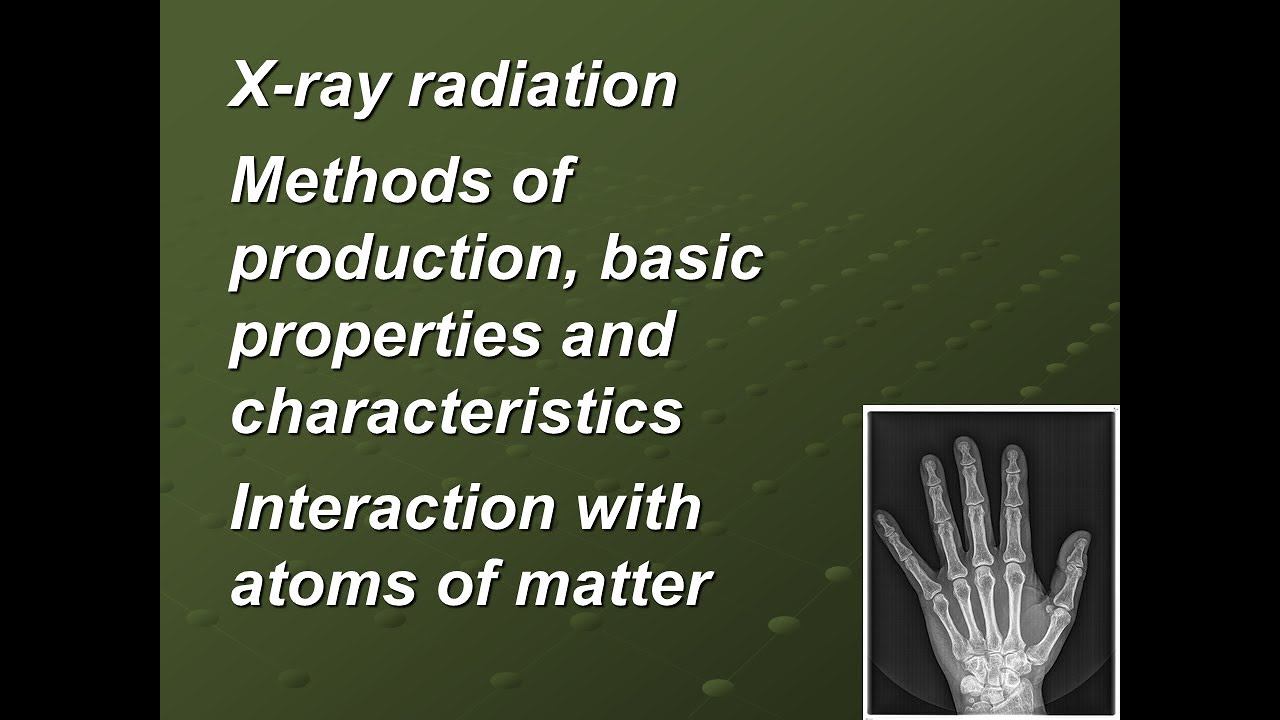 X-ray radiation

Methods of production, basic properties and characteristics

Interaction with atoms of matter